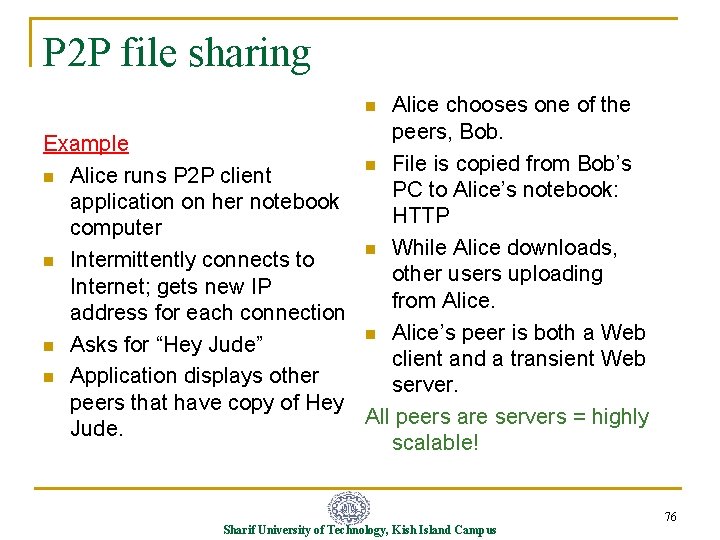 P2P file sharing

Example

- Alice runs P2P client application on her notebook computer
- Intermittently connects to Internet; gets new IP address for each connection
- Asks for “Hey Jude”
- Application displays other peers that have copy of Hey Jude.

- Alice chooses one of the peers, Bob.
- File is copied from Bob’s PC to Alice’s notebook: HTTP
- While Alice downloads, other users uploading from Alice.
- Alice’s peer is both a Web client and a transient Web server.

All peers are servers = highly scalable!

Sharif University of Technology, Kish Island Campus

76